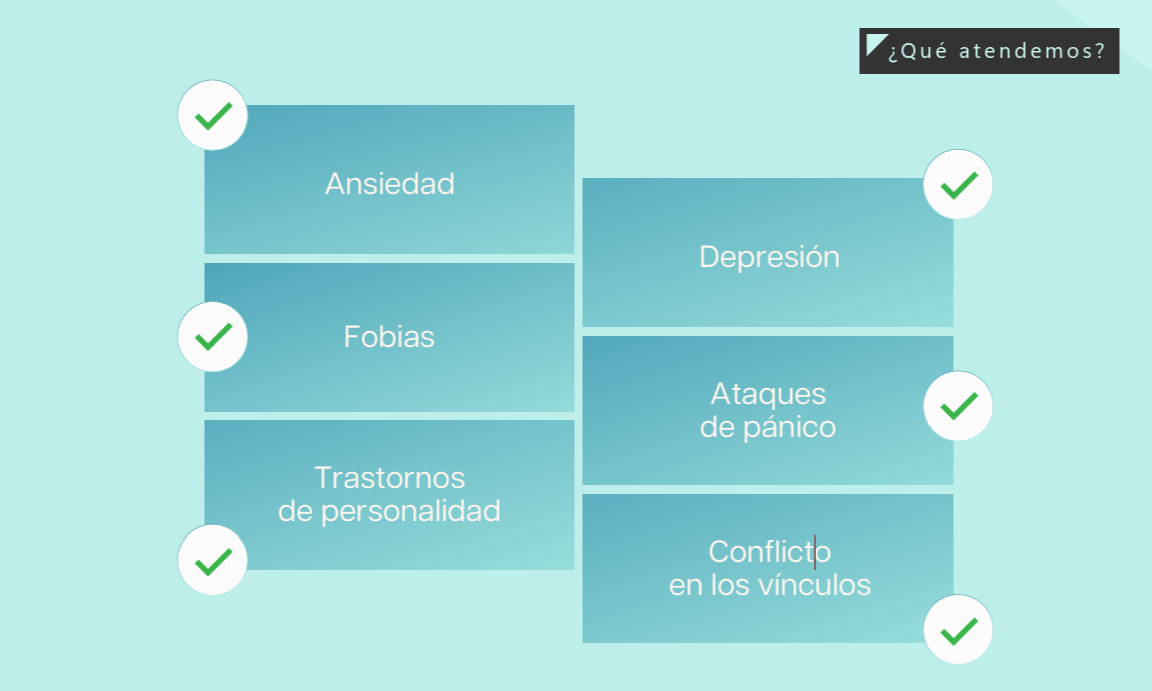 ¿Qué atendemos?

Ansiedad

Fobias

Trastornos de personalidad

Depresión

Ataques de pánico

Conflicto en los vínculos